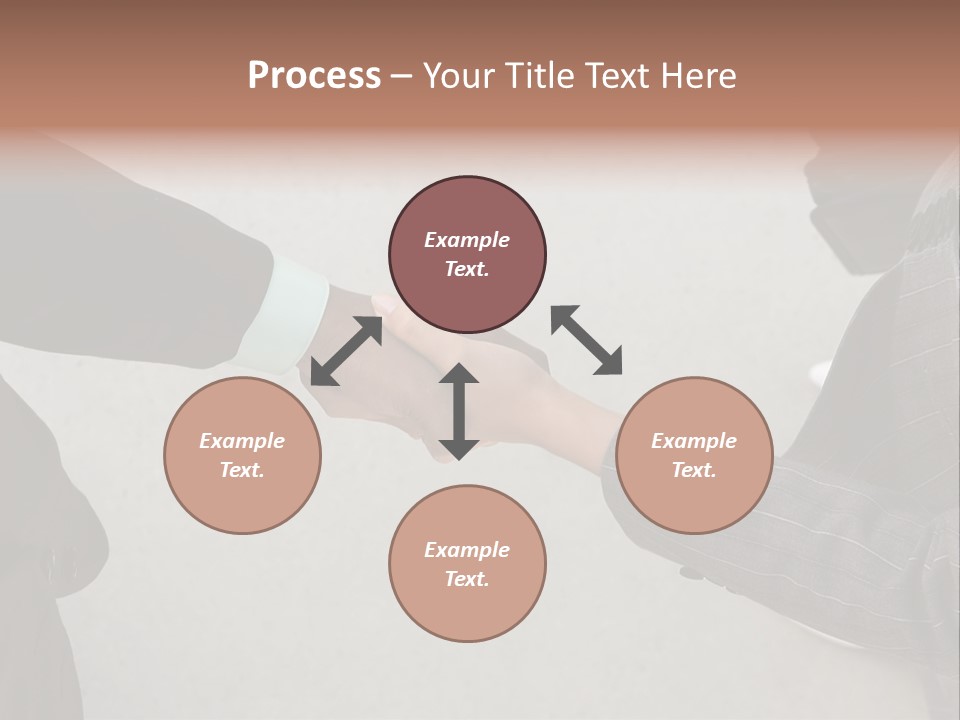 Process – Your Title Text Here

Example Text.

Example Text.

Example Text.

Example Text.